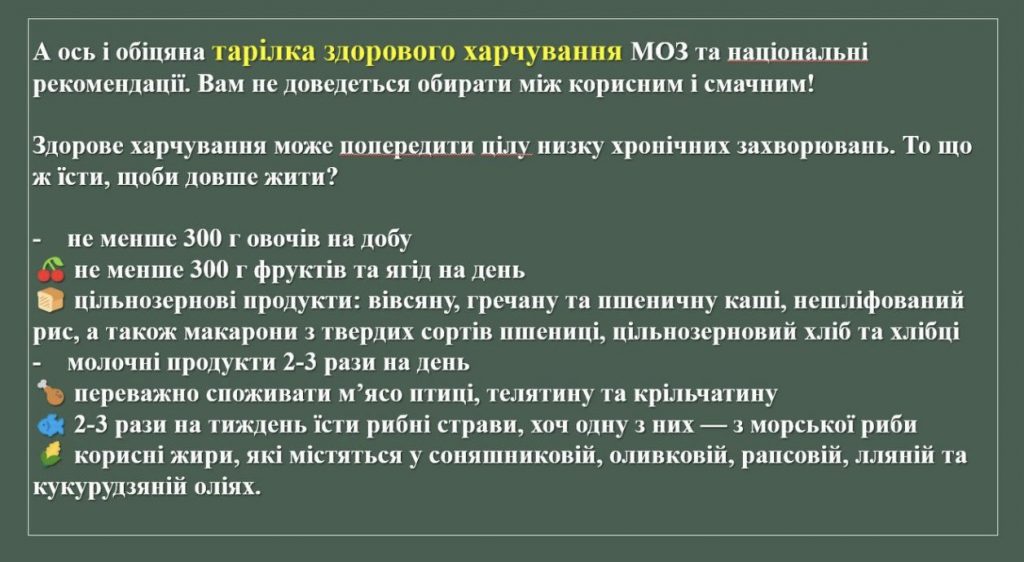 А ось і обіцяна тарілка здорового харчування МОЗ та національні рекомендації. Вам не доведеться обирати між корисним і смачним!

Здорове харчування може попередити цілу низку хронічних захворювань. То що ж їсти, щоби довше жити?

- не менше 300 г овочів на добу
🍒 не менше 300 г фруктів та ягід на день
🍞 цільнозернові продукти: вівсяну, гречану та пшеничну каші, нешліфований рис, а також макарони з твердих сортів пшениці, цільнозерновий хліб та хлібці
- молочні продукти 2-3 рази на день
🍗 переважно споживати м'ясо птиці, телятину та крільчатину
🐟 2-3 рази на тиждень їсти рибні страви, хоч одну з них — з морської риби
🌽 корисні жири, які містяться у соняшниковій, оливковій, рапсовій, лляній та кукурудзяній оліях.